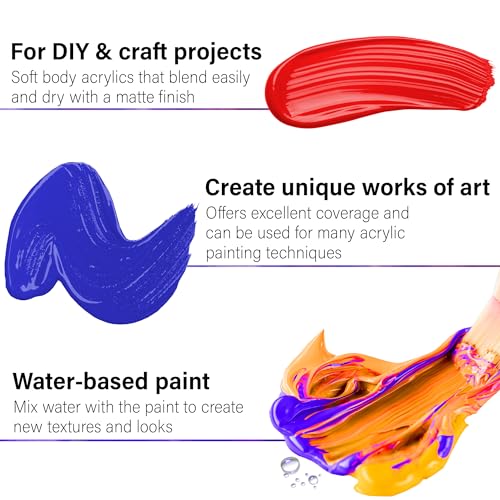 For DIY & craft projects

Soft body acrylics that blend easily and dry with a matte finish

Create unique works of art

Offers excellent coverage and can be used for many acrylic painting techniques

Water-based paint

Mix water with the paint to create new textures and looks